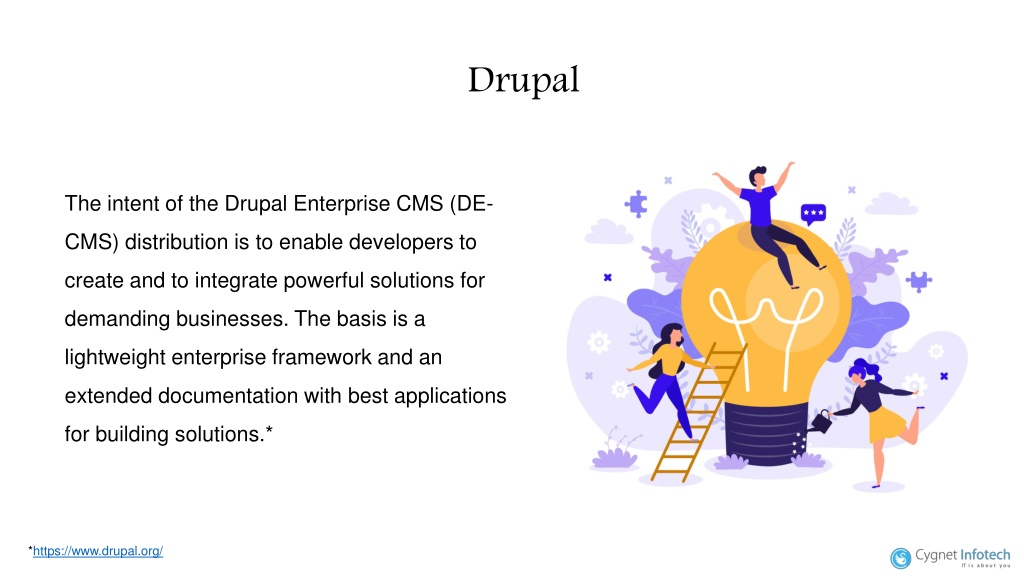 Drupal

The intent of the Drupal Enterprise CMS (DE-CMS) distribution is to enable developers to create and to integrate powerful solutions for demanding businesses. The basis is a lightweight enterprise framework and an extended documentation with best applications for building solutions.*

*https://www.drupal.org/

Cygnet Infotech
It is about you